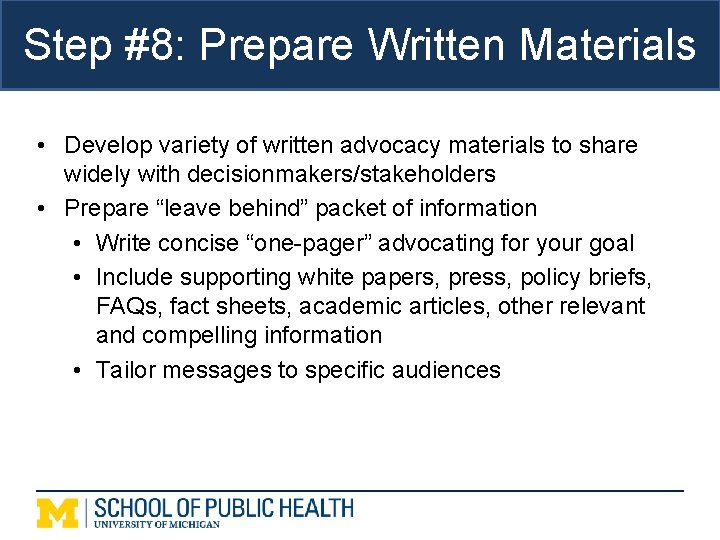 Step #8: Prepare Written Materials

• Develop variety of written advocacy materials to share widely with decisionmakers/stakeholders
• Prepare “leave behind” packet of information
  • Write concise “one-pager” advocating for your goal
  • Include supporting white papers, press, policy briefs, FAQs, fact sheets, academic articles, other relevant and compelling information
  • Tailor messages to specific audiences

M | SCHOOL OF PUBLIC HEALTH
UNIVERSITY OF MICHIGAN